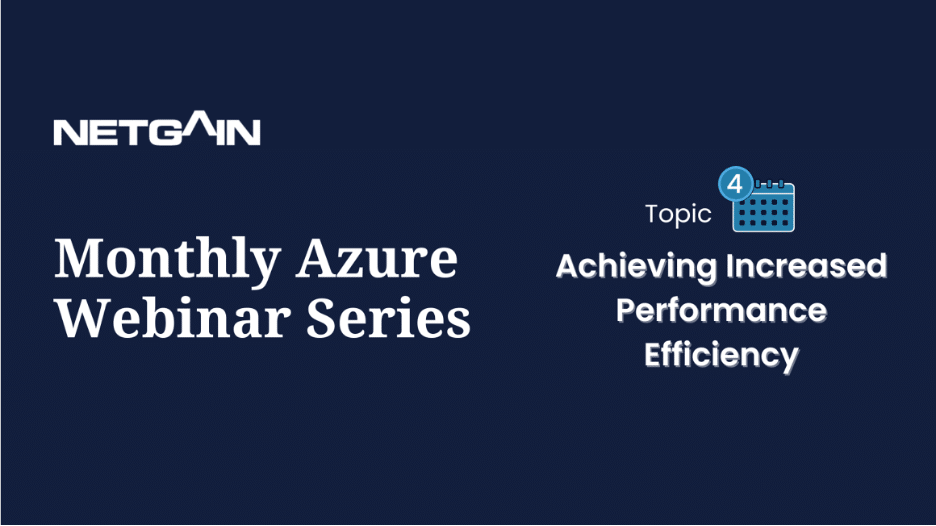 NETGAIN

Monthly Azure Webinar Series

Topic 4

Achieving Increased Performance Efficiency